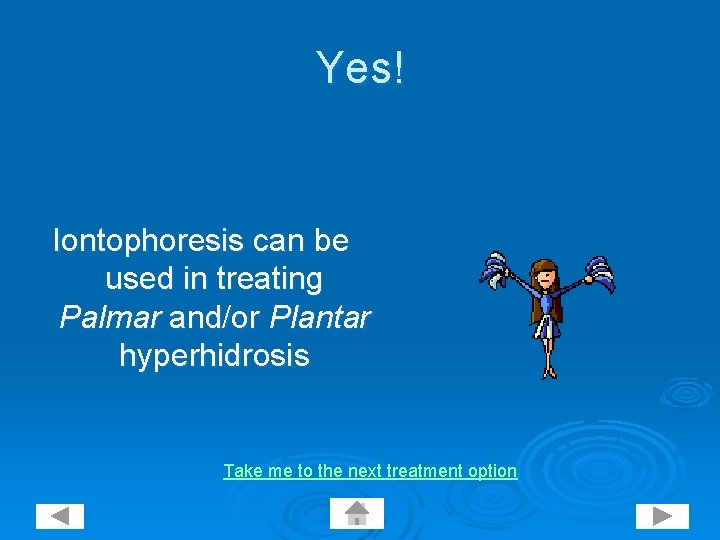 Yes!

Iontophoresis can be used in treating Palmar and/or Plantar hyperhidrosis

Take me to the next treatment option